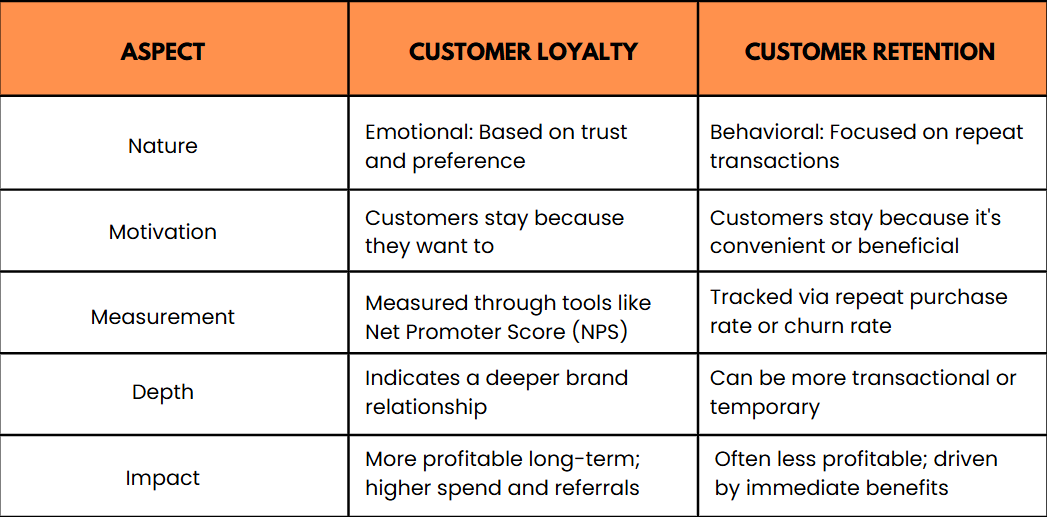 | ASPECT | CUSTOMER LOYALTY | CUSTOMER RETENTION |
|---|---|---|
| Nature | Emotional: Based on trust and preference | Behavioral: Focused on repeat transactions |
| Motivation | Customers stay because they want to | Customers stay because it's convenient or beneficial |
| Measurement | Measured through tools like Net Promoter Score (NPS) | Tracked via repeat purchase rate or churn rate |
| Depth | Indicates a deeper brand relationship | Can be more transactional or temporary |
| Impact | More profitable long-term; higher spend and referrals | Often less profitable; driven by immediate benefits |